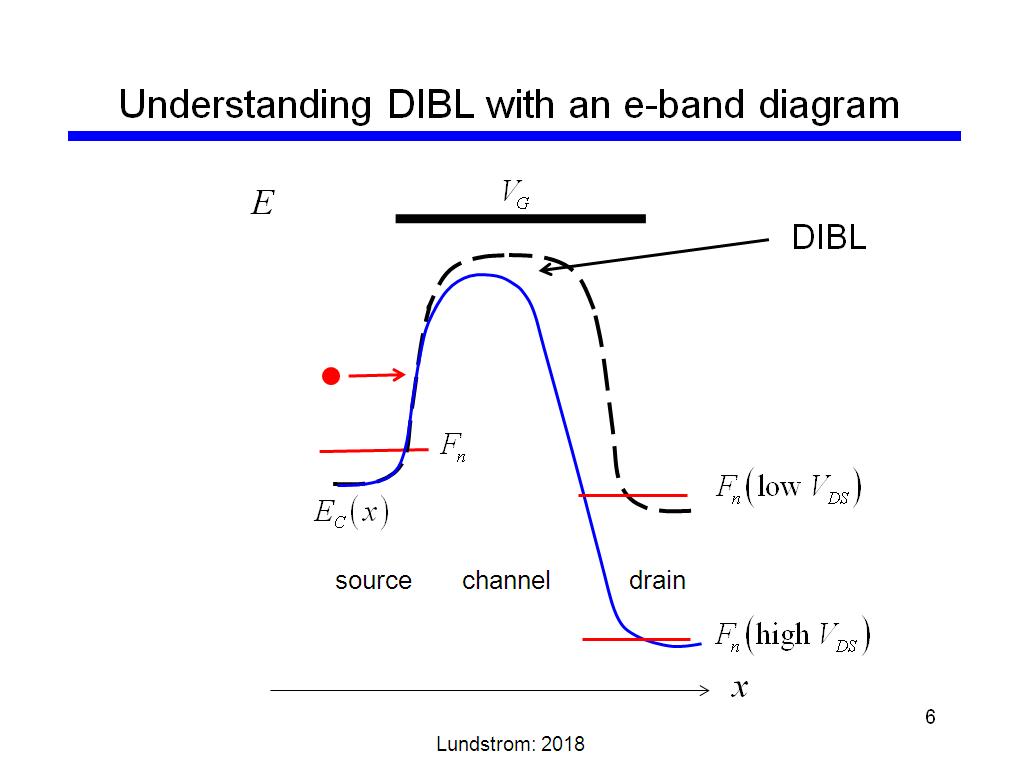 Understanding DIBL with an e-band diagram

$E$

$V_G$

DIBL

$F_n$

$E_C(x)$

$F_n(\text{low } V_{DS})$

source channel drain

$F_n(\text{high } V_{DS})$

$x$

6

Lundstrom: 2018